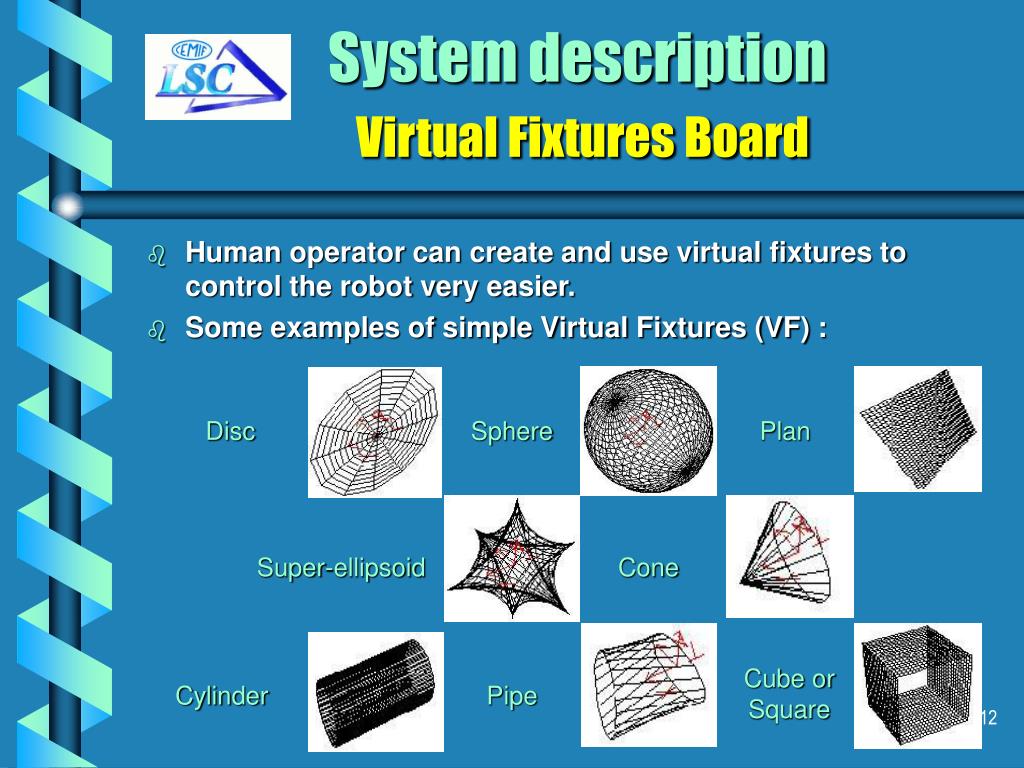 CEMIF LSC

System description

Virtual Fixtures Board

Human operator can create and use virtual fixtures to control the robot very easier.

Some examples of simple Virtual Fixtures (VF) :

Disc

Sphere

Plan

Super-ellipsoid

Cone

Cylinder

Pipe

Cube or Square

12